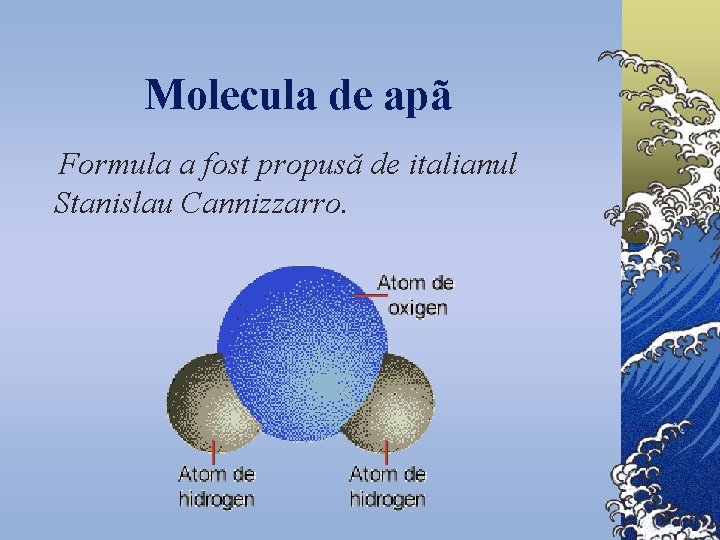 Molecula de apã

Formula a fost propusă de italianul Stanislau Cannizzarro.

Atom de oxigen

Atom de hidrogen

Atom de hidrogen